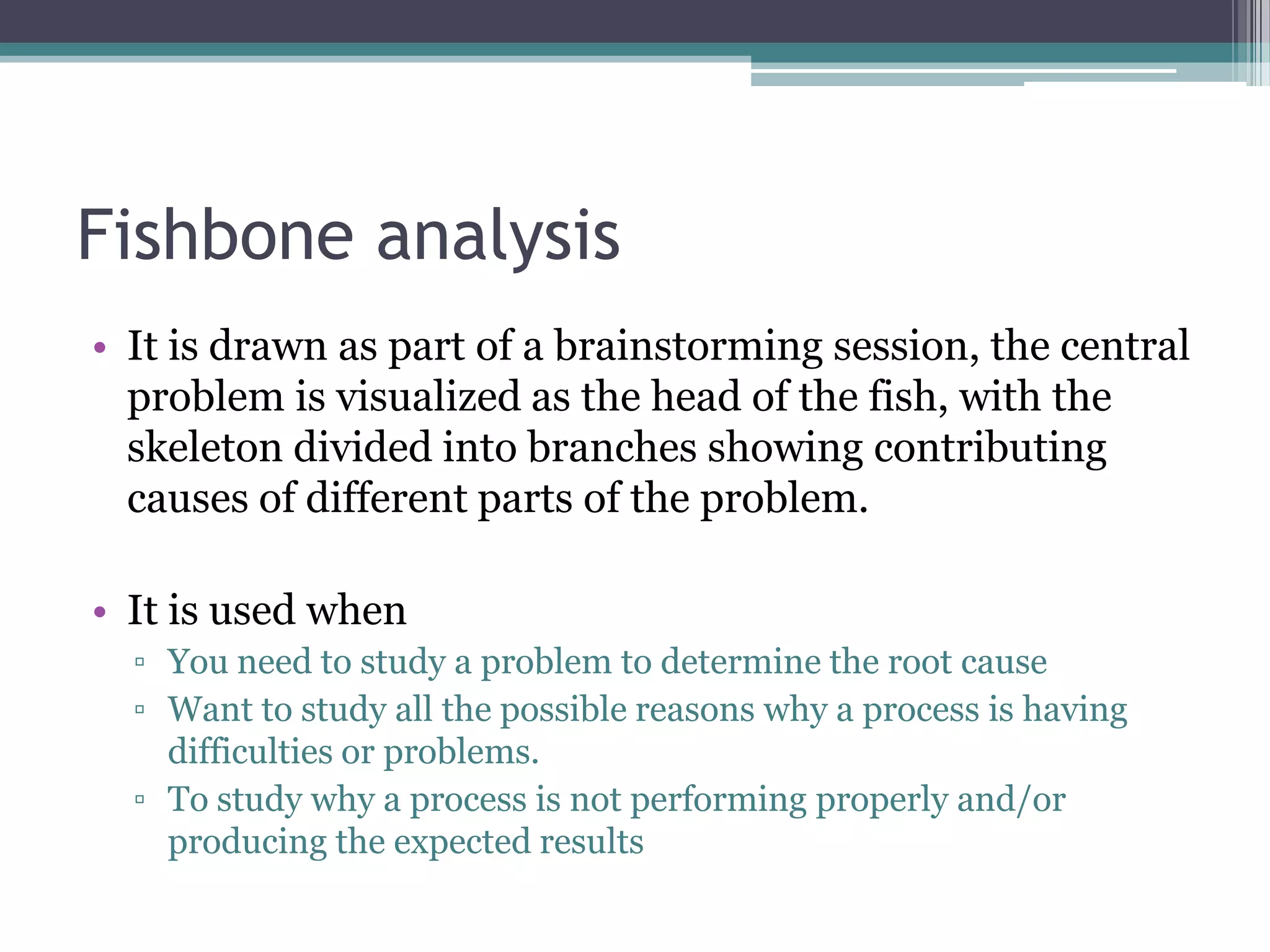 Fishbone analysis

• It is drawn as part of a brainstorming session, the central problem is visualized as the head of the fish, with the skeleton divided into branches showing contributing causes of different parts of the problem.

• It is used when
▫ You need to study a problem to determine the root cause
▫ Want to study all the possible reasons why a process is having difficulties or problems.
▫ To study why a process is not performing properly and/or producing the expected results